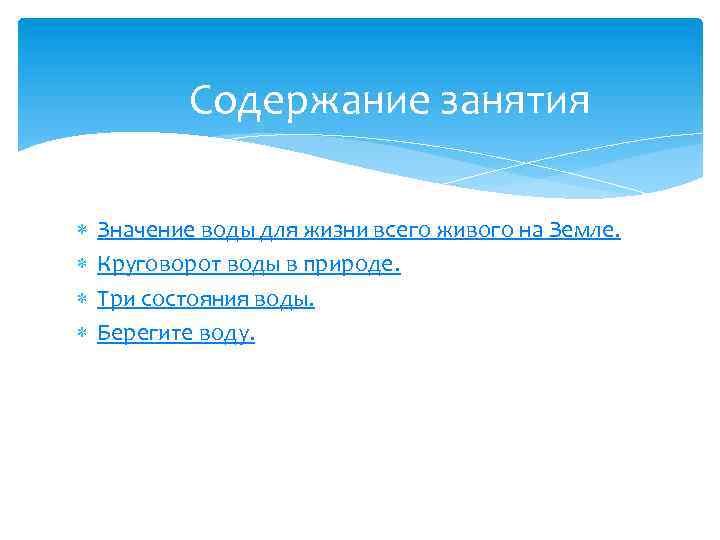 Содержание занятия

Значение воды для жизни всего живого на Земле.
Круговорот воды в природе.
Три состояния воды.
Берегите воду.